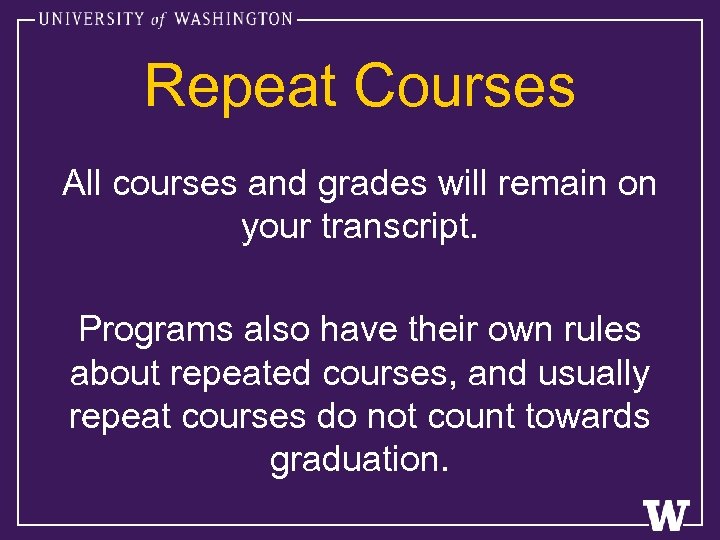 UNIVERSITY of WASHINGTON

Repeat Courses

All courses and grades will remain on your transcript.

Programs also have their own rules about repeated courses, and usually repeat courses do not count towards graduation.

W